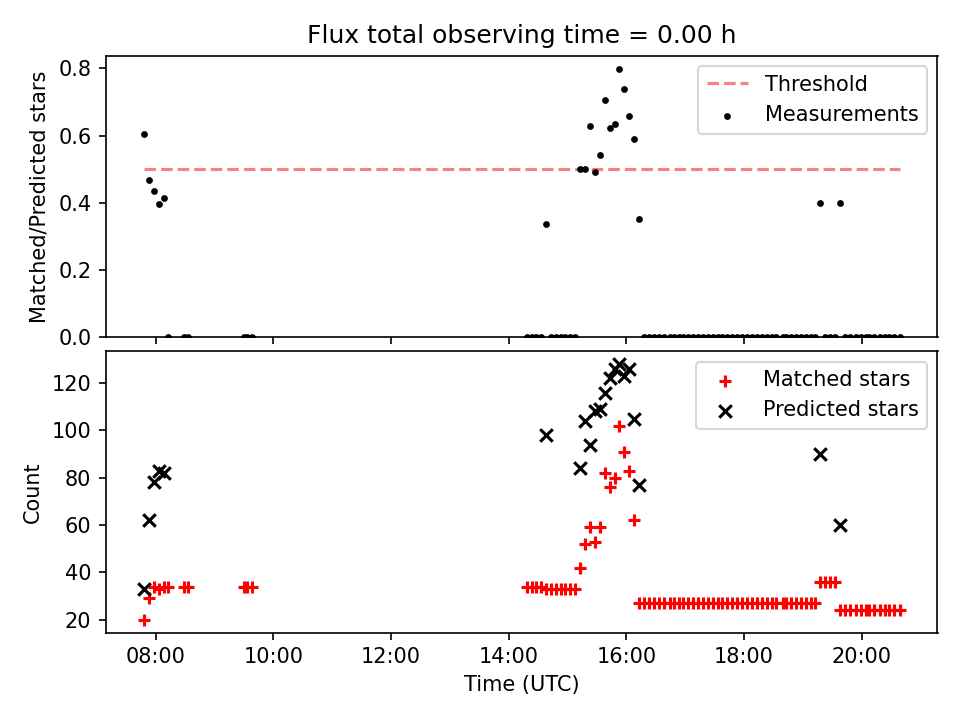 Flux total observing time = 0.00 h

Matched/Predicted stars

0.8
0.6
0.4
0.2
0.0

Threshold
Measurements

Count

120
100
80
60
40
20

Matched stars
Predicted stars

08:00
10:00
12:00
14:00
16:00
18:00
20:00

Time (UTC)